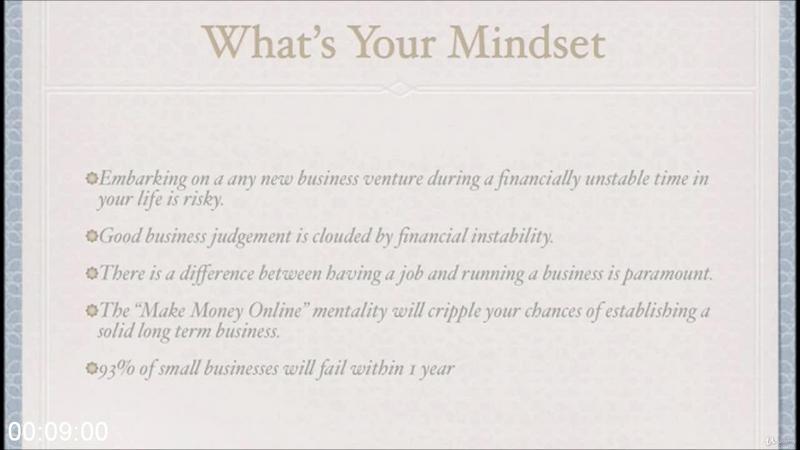 What's Your Mindset

Embarking on a any new business venture during a financially unstable time in your life is risky.

Good business judgement is clouded by financial instability.

There is a difference between having a job and running a business is paramount.

The "Make Money Online" mentality will cripple your chances of establishing a solid long term business.

93% of small businesses will fail within 1 year

00:09:00